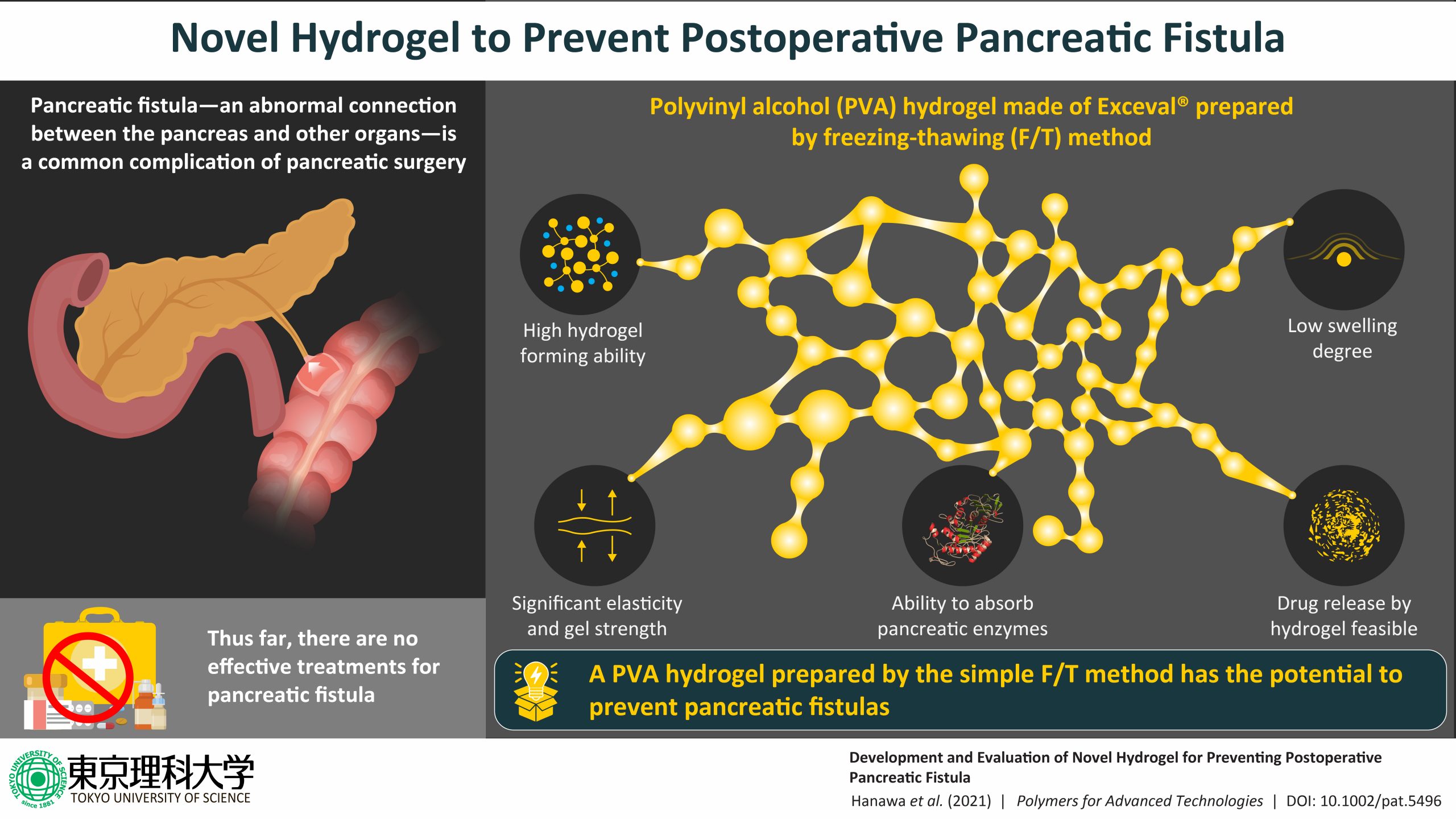 Novel Hydrogel to Prevent Postoperative Pancreatic Fistula

Pancreatic fistula—an abnormal connection between the pancreas and other organs—is a common complication of pancreatic surgery

Thus far, there are no effective treatments for pancreatic fistula

Polyvinyl alcohol (PVA) hydrogel made of Exceval® prepared by freezing-thawing (F/T) method

High hydrogel forming ability

Low swelling degree

Significant elasticity and gel strength

Ability to absorb pancreatic enzymes

Drug release by hydrogel feasible

A PVA hydrogel prepared by the simple F/T method has the potential to prevent pancreatic fistulas

TOKYO UNIVERSITY OF SCIENCE since 1881 東京理科大学 TOKYO UNIVERSITY OF SCIENCE

Development and Evaluation of Novel Hydrogel for Preventing Postoperative Pancreatic Fistula

Hanawa et al. (2021) | Polymers for Advanced Technologies | DOI: 10.1002/pat.5496